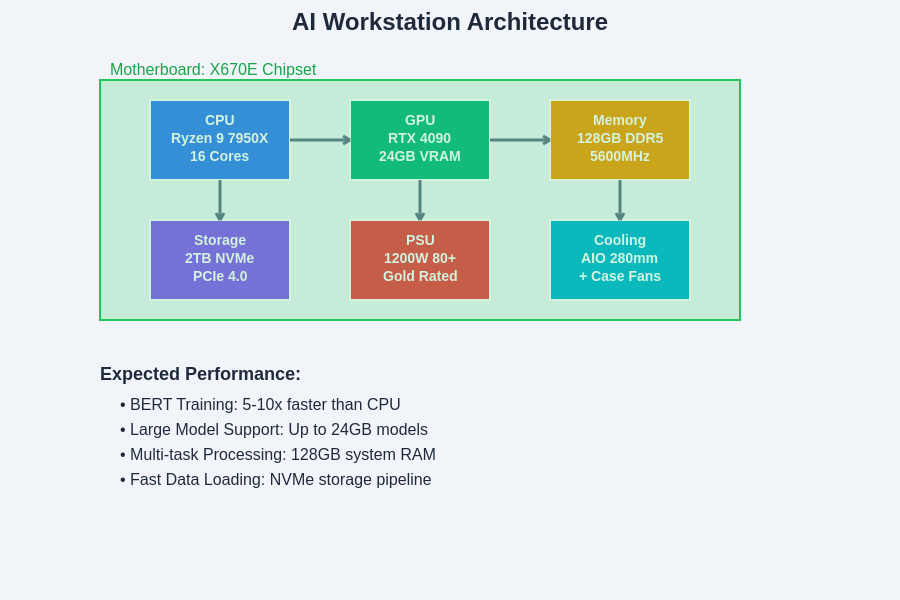 AI Workstation Architecture

Motherboard: X670E Chipset

CPU
Ryzen 9 7950X
16 Cores

GPU
RTX 4090
24GB VRAM

Memory
128GB DDR5
5600MHz

Storage
2TB NVMe
PCIe 4.0

PSU
1200W 80+
Gold Rated

Cooling
AIO 280mm
+ Case Fans

Expected Performance:

• BERT Training: 5-10x faster than CPU
• Large Model Support: Up to 24GB models
• Multi-task Processing: 128GB system RAM
• Fast Data Loading: NVMe storage pipeline